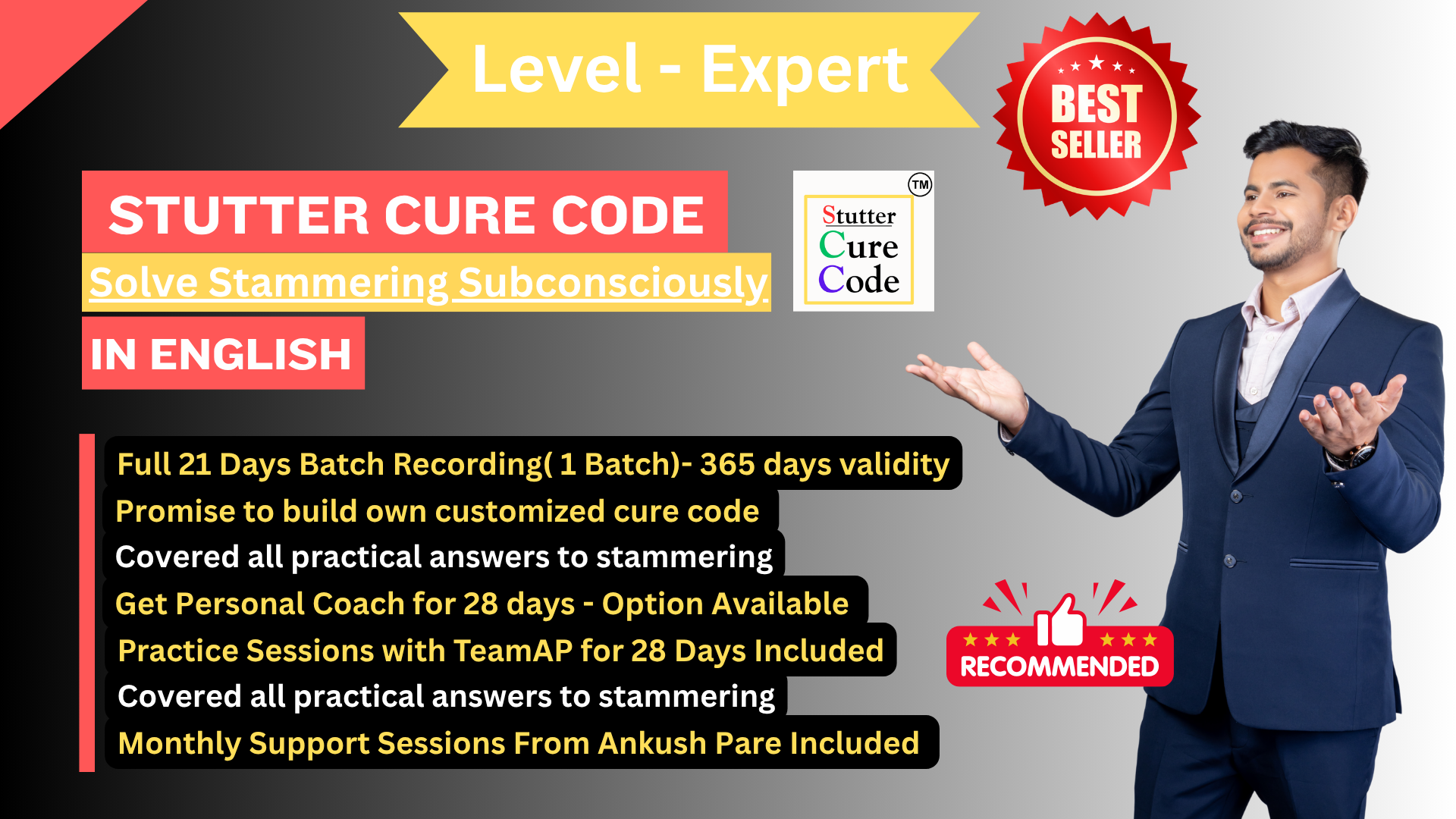 Level - Expert

BEST SELLER

STUTTER CURE CODE
Solve Stammering Subconsciously
IN ENGLISH

TM
Stutter
Cure
Code

Full 21 Days Batch Recording( 1 Batch)- 365 days validity
Promise to build own customized cure code
Covered all practical answers to stammering
Get Personal Coach for 28 days - Option Available
Practice Sessions with TeamAP for 28 Days Included
Covered all practical answers to stammering
Monthly Support Sessions From Ankush Pare Included

RECOMMENDED